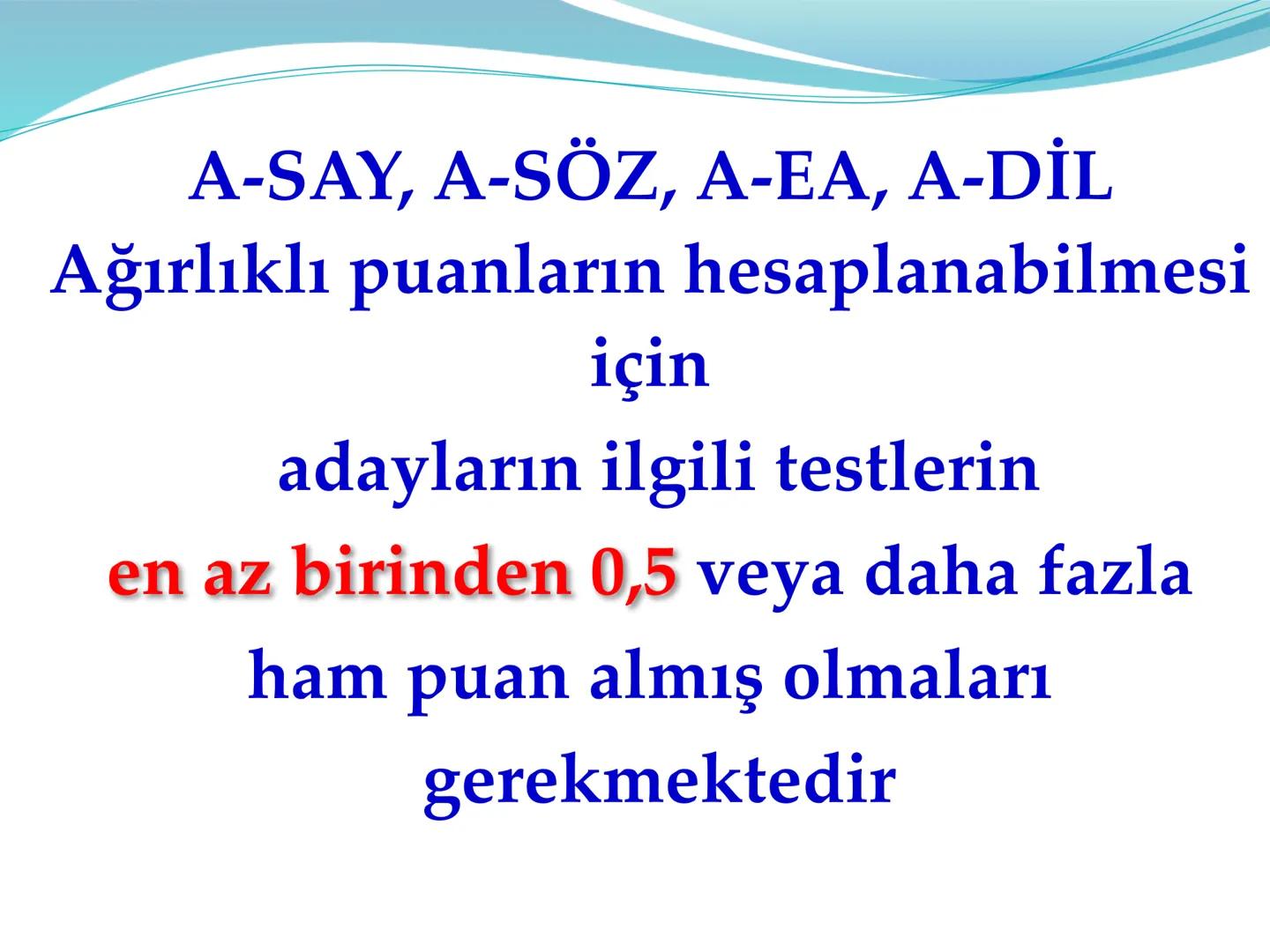 A-SAY, A-SÖZ, A-EA, A-DİL
Ağırlıklı puanların hesaplanabilmesi için
adayların ilgili testlerin
en az birinden 0,5 veya daha fazla
ham puan almış olmaları
gerekmektedir